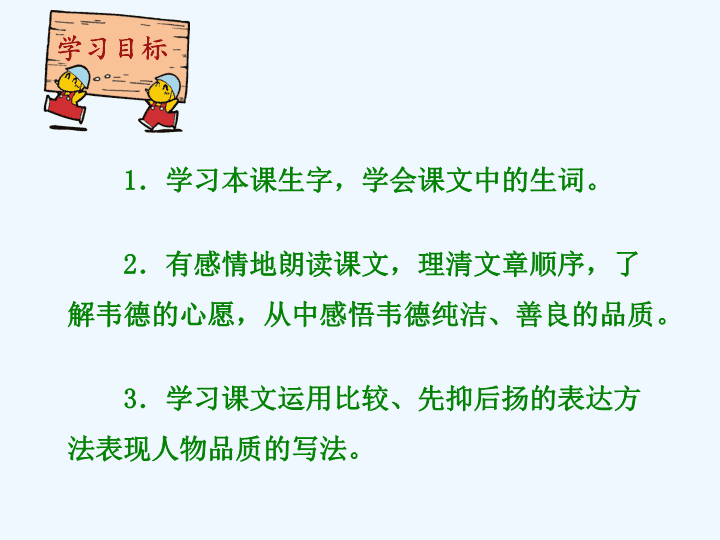 学习目标

1．学习本课生字，学会课文中的生词。

2．有感情地朗读课文，理清文章顺序，了解韦德的心愿，从中感悟韦德纯洁、善良的品质。

3．学习课文运用比较、先抑后扬的表达方法表现人物品质的写法。